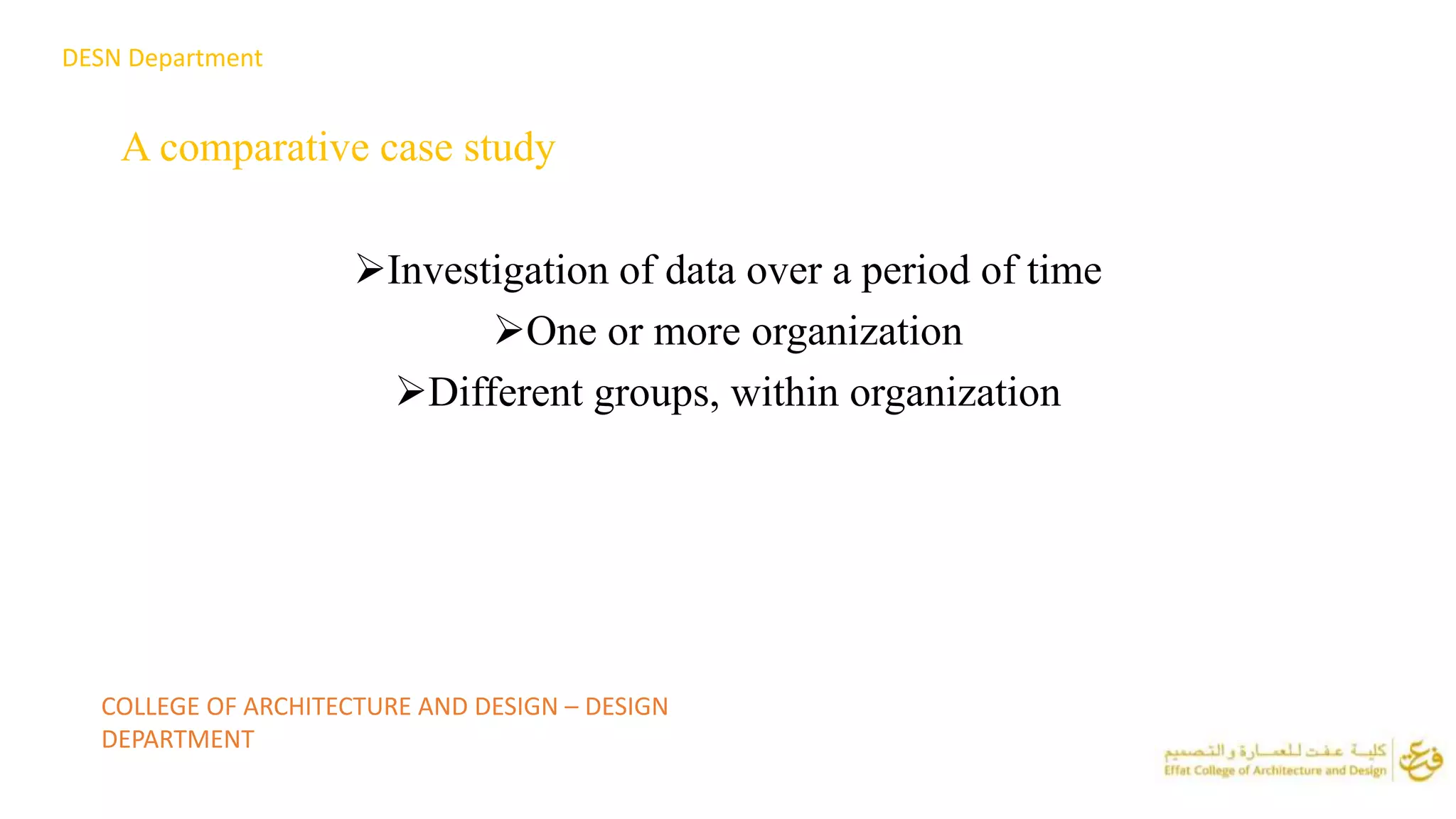 DESN Department

A comparative case study

➢Investigation of data over a period of time

➢One or more organization

➢Different groups, within organization

COLLEGE OF ARCHITECTURE AND DESIGN – DESIGN DEPARTMENT

كلية عفت للعمارة والتصميم
Effat College of Architecture and Design